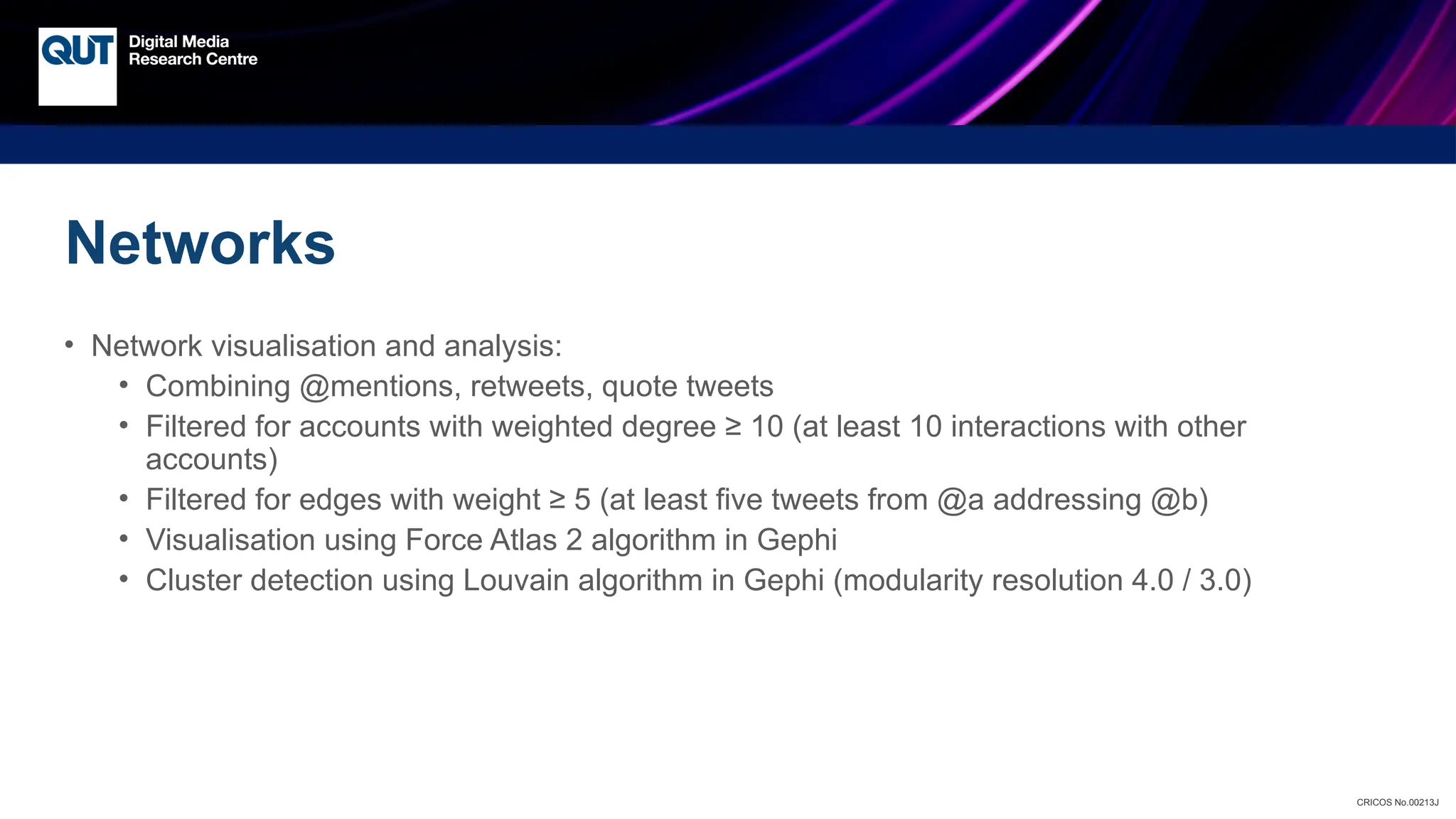 QUT Digital Media Research Centre

Networks

• Network visualisation and analysis:
  • Combining @mentions, retweets, quote tweets
  • Filtered for accounts with weighted degree ≥ 10 (at least 10 interactions with other accounts)
  • Filtered for edges with weight ≥ 5 (at least five tweets from @a addressing @b)
  • Visualisation using Force Atlas 2 algorithm in Gephi
  • Cluster detection using Louvain algorithm in Gephi (modularity resolution 4.0 / 3.0)

CRICOS No.00213J